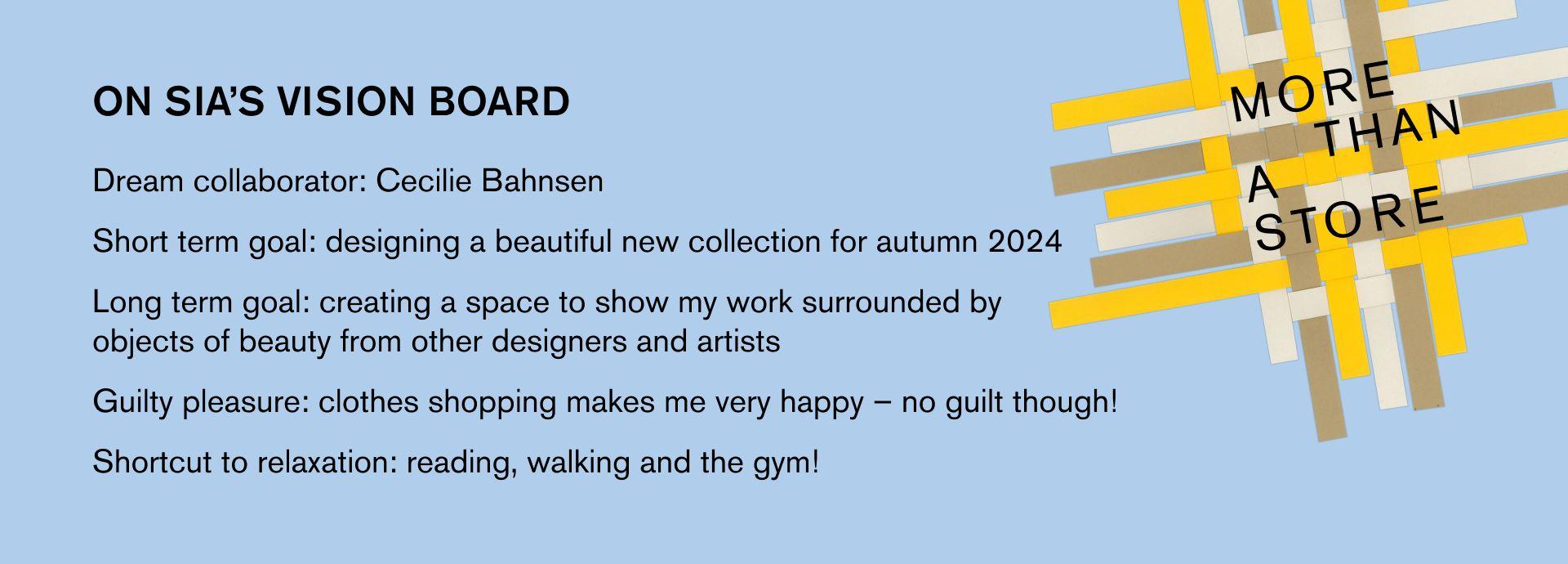 ON SIA'S VISION BOARD

Dream collaborator: Cecilie Bahnsen

Short term goal: designing a beautiful new collection for autumn 2024

Long term goal: creating a space to show my work surrounded by objects of beauty from other designers and artists

Guilty pleasure: clothes shopping makes me very happy – no guilt though!

Shortcut to relaxation: reading, walking and the gym!

MORE THAN A STORE